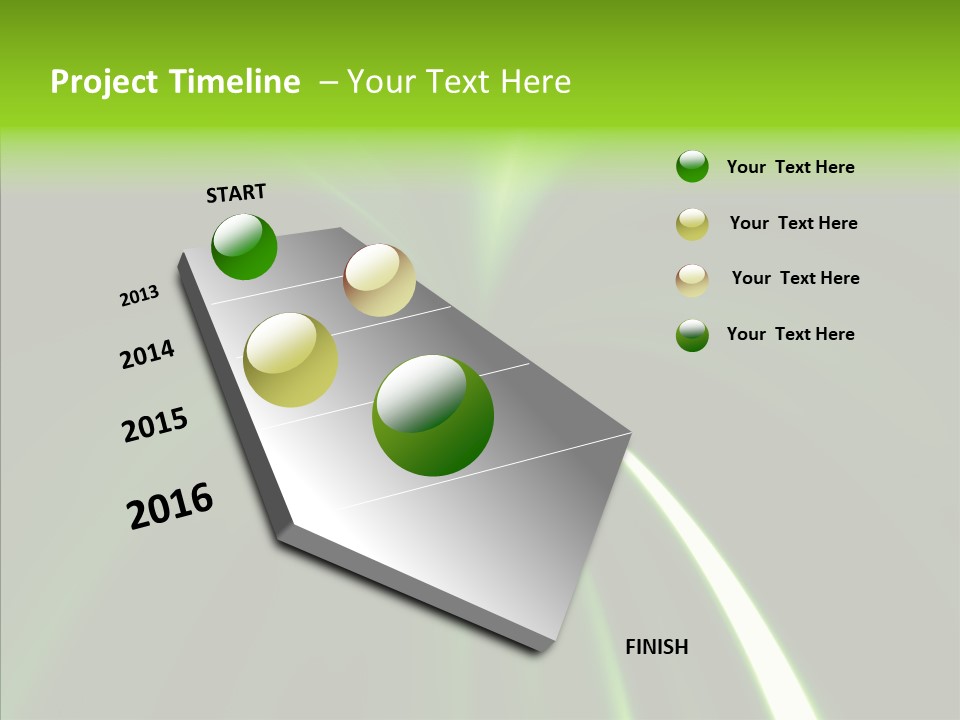 Project Timeline – Your Text Here

START

2013

2014

2015

2016

FINISH

Your Text Here

Your Text Here

Your Text Here

Your Text Here